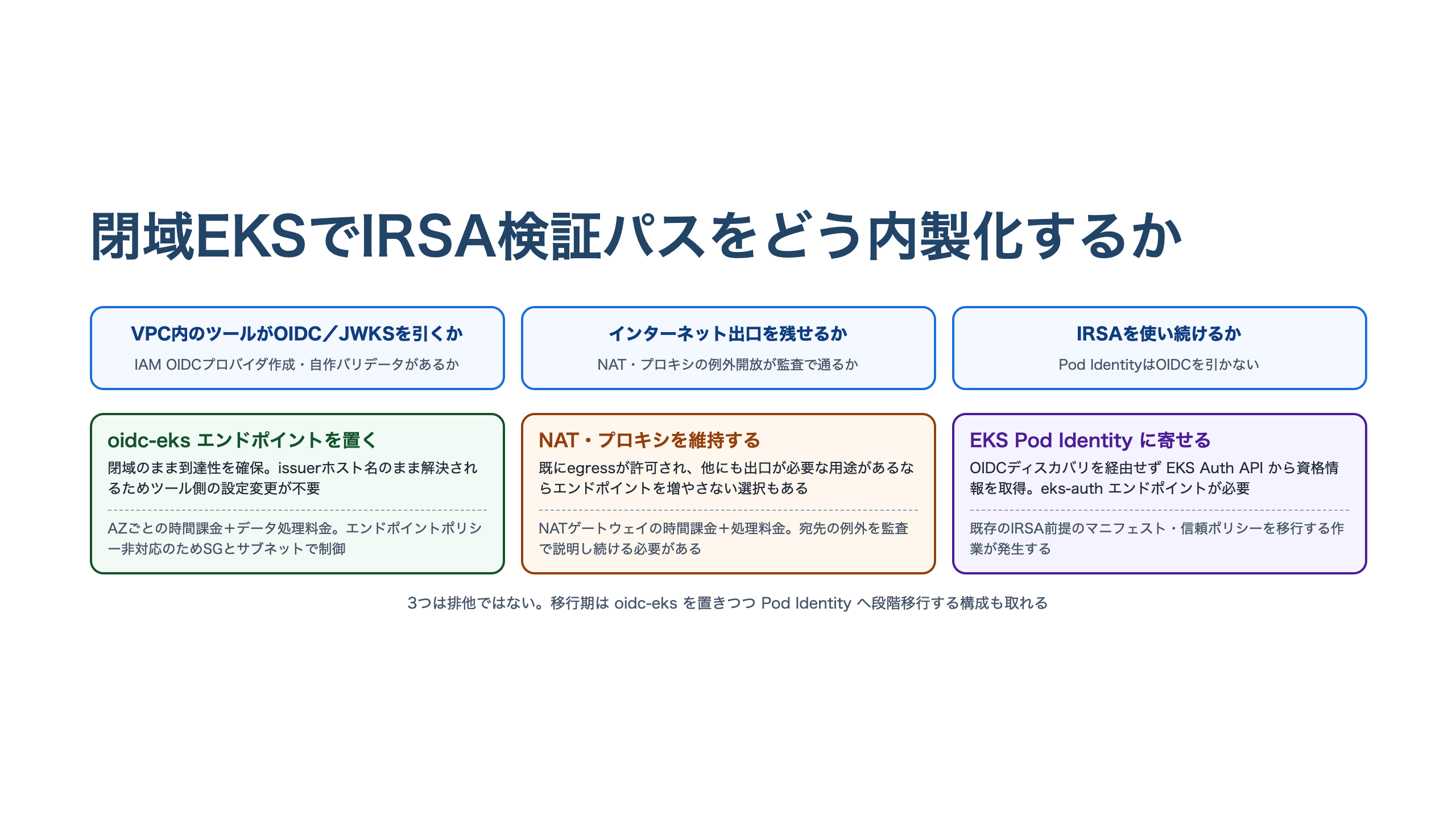 閉域EKSでIRSA検証パスをどう内製化するか

VPC内のツールがOIDC／JWKSを引くか

IAM OIDCプロバイダ作成・自作バリデータがあるか

インターネット出口を残せるか

NAT・プロキシの例外開放が監査で通るか

IRSAを使い続けるか

Pod IdentityはOIDCを引かない

oidc-eks エンドポイントを置く

閉域のまま到達性を確保。issuerホスト名のまま解決されるためツール側の設定変更が不要

AZごとの時間課金＋データ処理料金。エンドポイントポリシー非対応のためSGとサブネットで制御

NAT・プロキシを維持する

既にegressが許可され、他にも出口が必要な用途があるならエンドポイントを増やさない選択もある

NATゲートウェイの時間課金＋処理料金。宛先の例外を監査で説明し続ける必要がある

EKS Pod Identity に寄せる

OIDCディスカバリを経由せず EKS Auth API から資格情報を取得。eks-auth エンドポイントが必要

既存のIRSA前提のマニフェスト・信頼ポリシーを移行する作業が発生する

3つは排他ではない。移行期は oidc-eks を置きつつ Pod Identity へ段階移行する構成も取れる